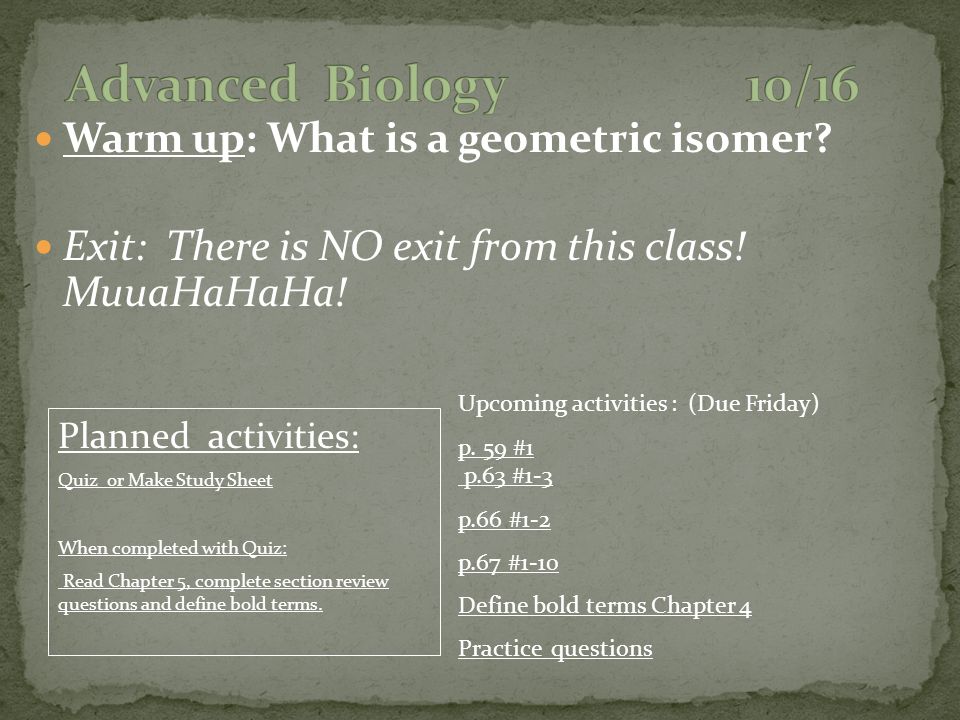 Advanced Biology 10/16

Warm up: What is a geometric isomer?

Exit: There is NO exit from this class! MuuaHaHaHa!

Planned activities:

Quiz or Make Study Sheet

When completed with Quiz:

Read Chapter 5, complete section review questions and define bold terms.

Upcoming activities : (Due Friday)

p. 59 #1
p.63 #1-3

p.66 #1-2

p.67 #1-10

Define bold terms Chapter 4

Practice questions